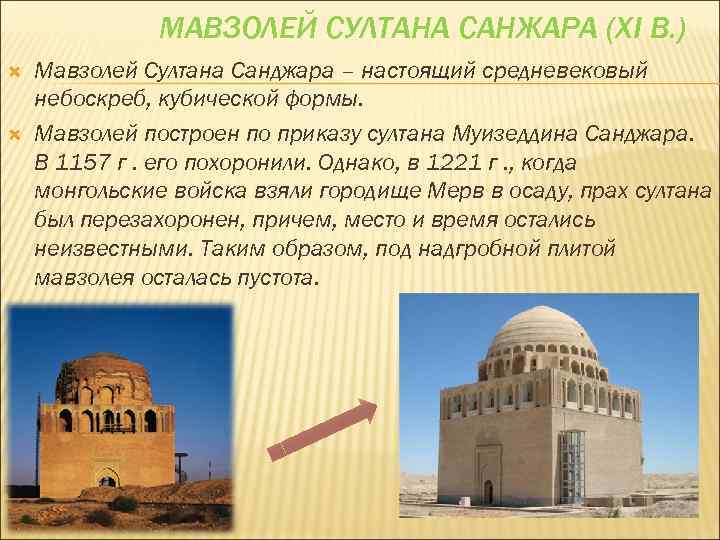 МАВЗОЛЕЙ СУЛТАНА САНЖАРА (XI В.)

Мавзолей Султана Санджара – настоящий средневековый небоскреб, кубической формы.

Мавзолей построен по приказу султана Муизеддина Санджара. В 1157 г . его похоронили. Однако, в 1221 г ., когда монгольские войска взяли городище Мерв в осаду, прах султана был перезахоронен, причем, место и время остались неизвестными. Таким образом, под надгробной плитой мавзолея осталась пустота.